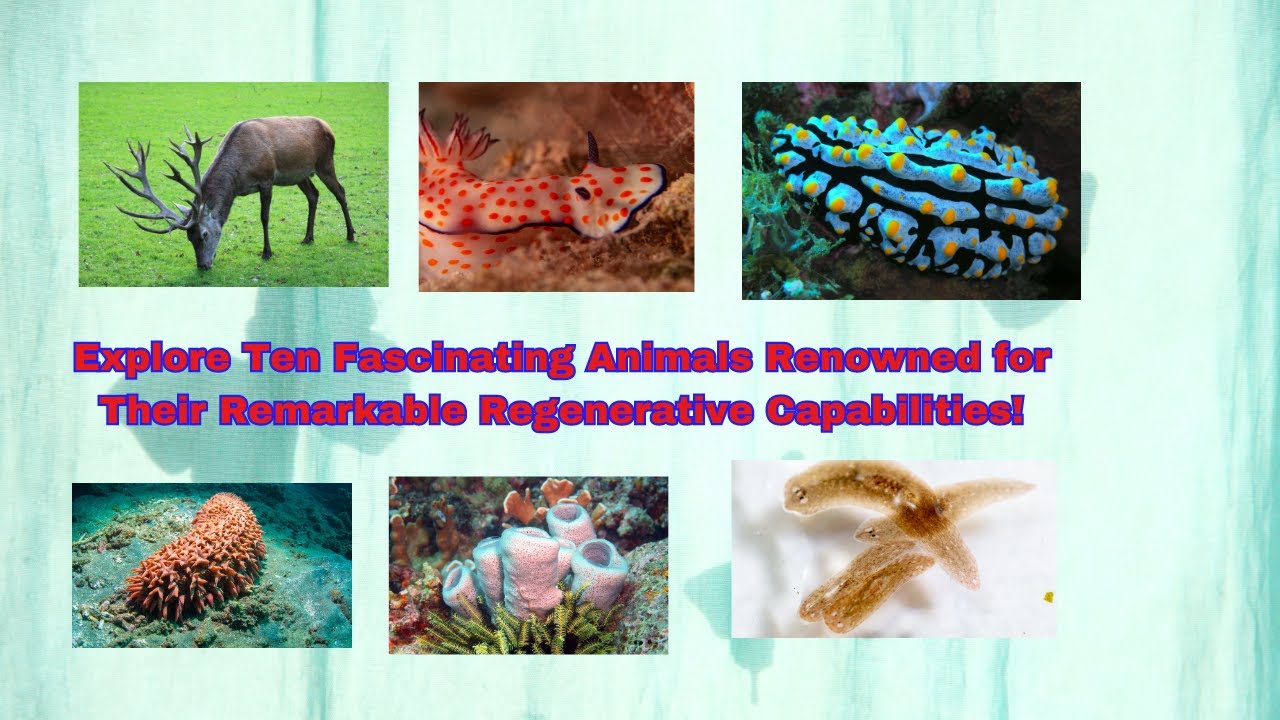 Explore Ten Fascinating Animals Renowned for Their Remarkable Regenerative Capabilities!